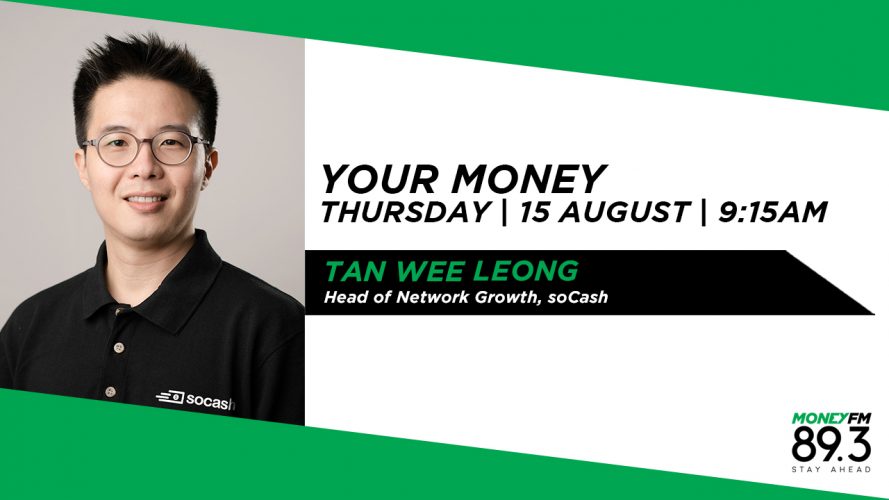 YOUR MONEY
THURSDAY | 15 AUGUST | 9:15AM

TAN WEE LEONG
Head of Network Growth, soCash

socash

MONEYFM
89.3
STAY AHEAD